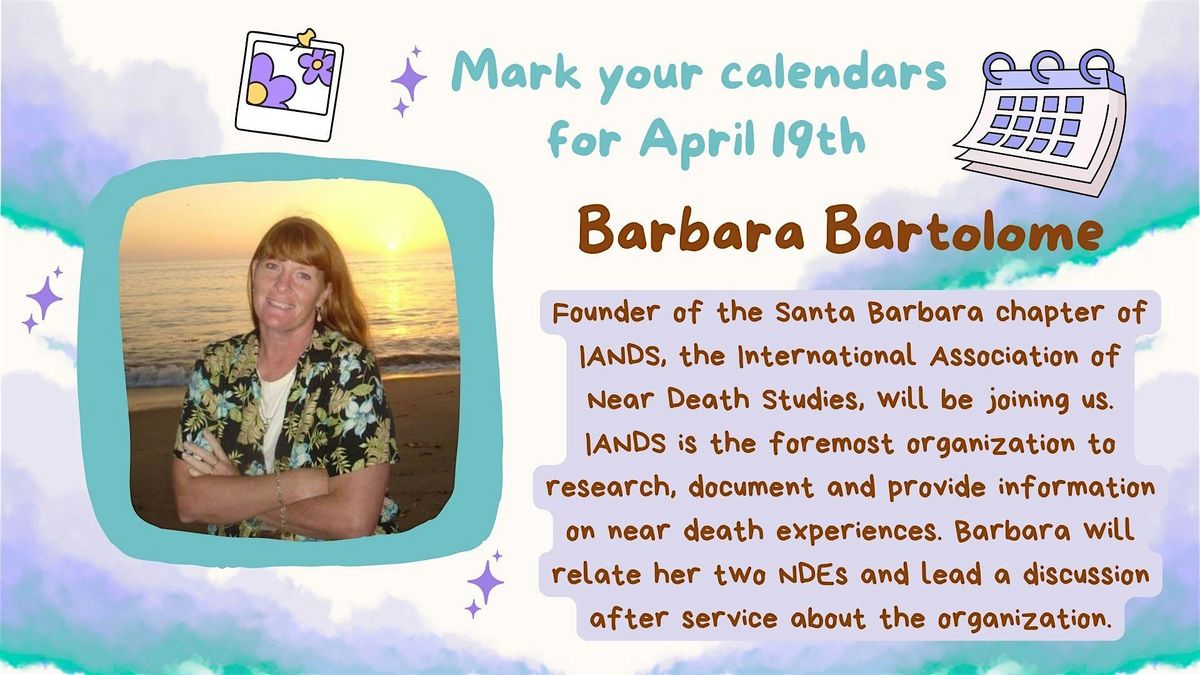 Mark your calendars for April 19th

Barbara Bartolome

Founder of the Santa Barbara chapter of IANDS, the International Association of Near Death Studies, will be joining us. IANDS is the foremost organization to research, document and provide information on near death experiences. Barbara will relate her two NDEs and lead a discussion after service about the organization.